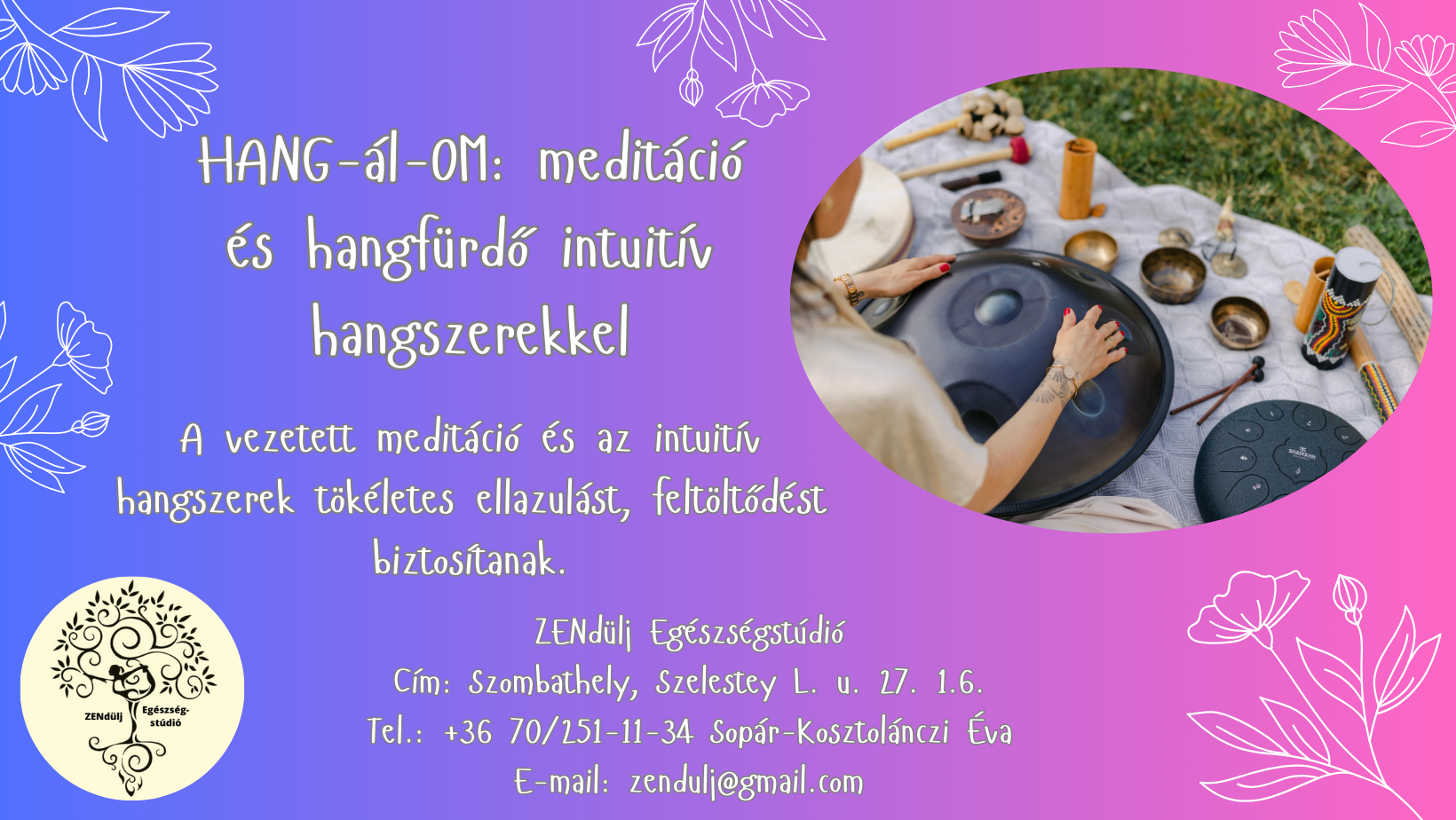 HANG-ál-OM: meditáció és hangfürdő intuitív hangszerekkel

A vezetett meditáció és az intuitív hangszerek tökéletes ellazulást, feltöltődést biztosítanak.

ZENdülj Egészség-stúdió

ZENdülj Egészségstúdió
Cím: Szombathely, Szelestey L. u. 27. 1.6.
Tel.: +36 70/251-11-34 Sopár-Kosztolánczi Éva
E-mail: zendulj@gmail.com